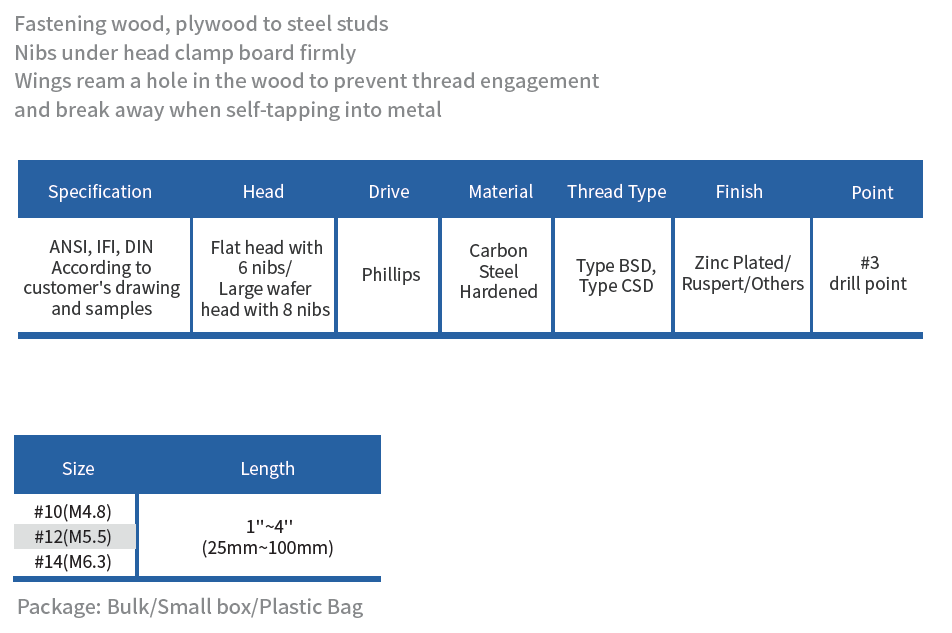 Fastening wood, plywood to steel studs
Nibs under head clamp board firmly
Wings ream a hole in the wood to prevent thread engagement and break away when self-tapping into metal

| Specification | Head | Drive | Material | Thread Type | Finish | Point |
|---|---|---|---|---|---|---|
| ANSI, IFI, DIN According to customer's drawing and samples | Flat head with 6 nibs/ Large wafer head with 8 nibs | Phillips | Carbon Steel Hardened | Type BSD, Type CSD | Zinc Plated/ Ruspert/Others | #3 drill point |

| Size | Length |
|---|---|
| #10(M4.8) | 1''~4'' (25mm~100mm) |
| #12(M5.5) | |
| #14(M6.3) | |

Package: Bulk/Small box/Plastic Bag